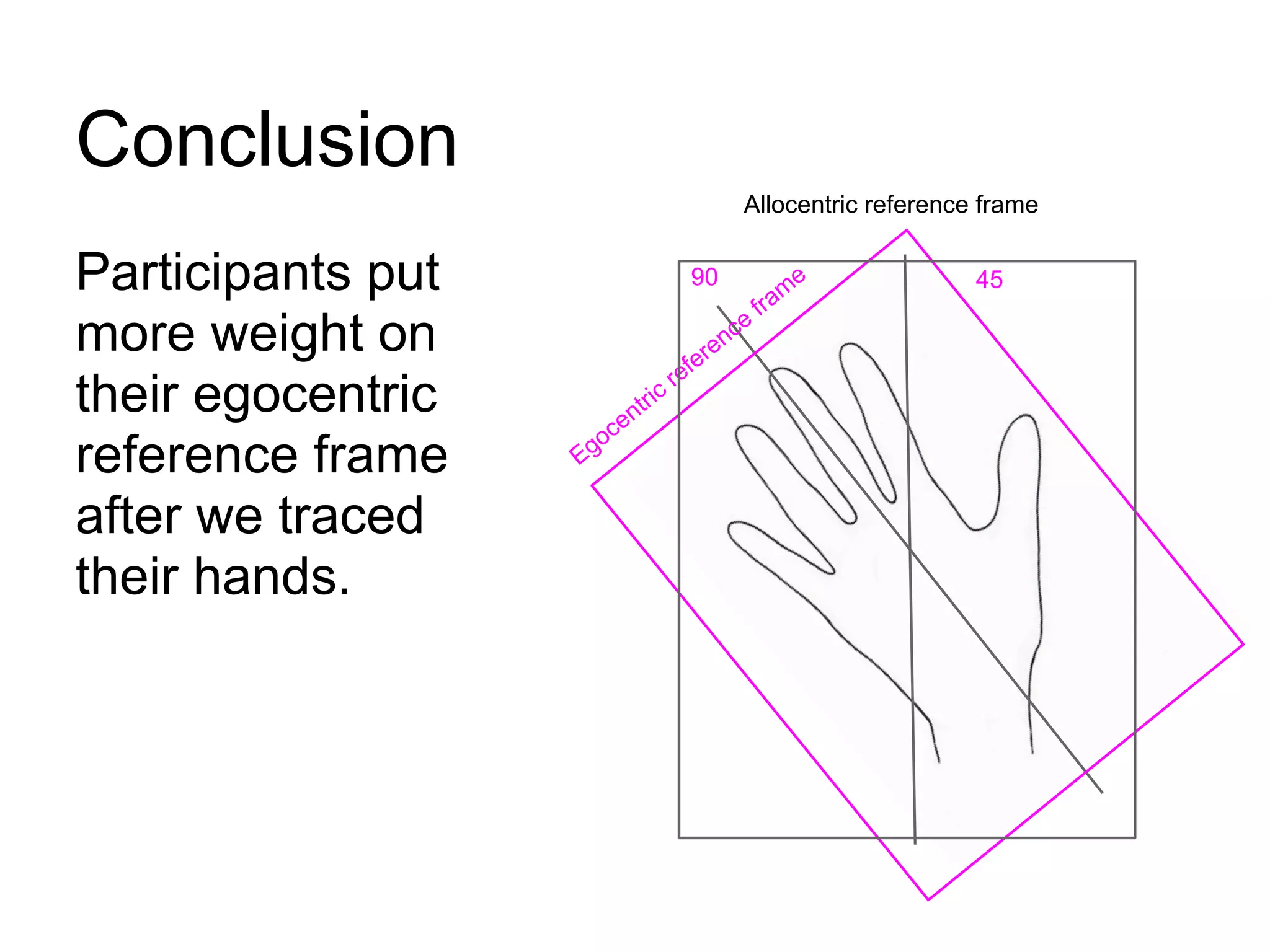 Conclusion

Participants put more weight on their egocentric reference frame after we traced their hands.

Allocentric reference frame

90

45

Egocentric reference frame